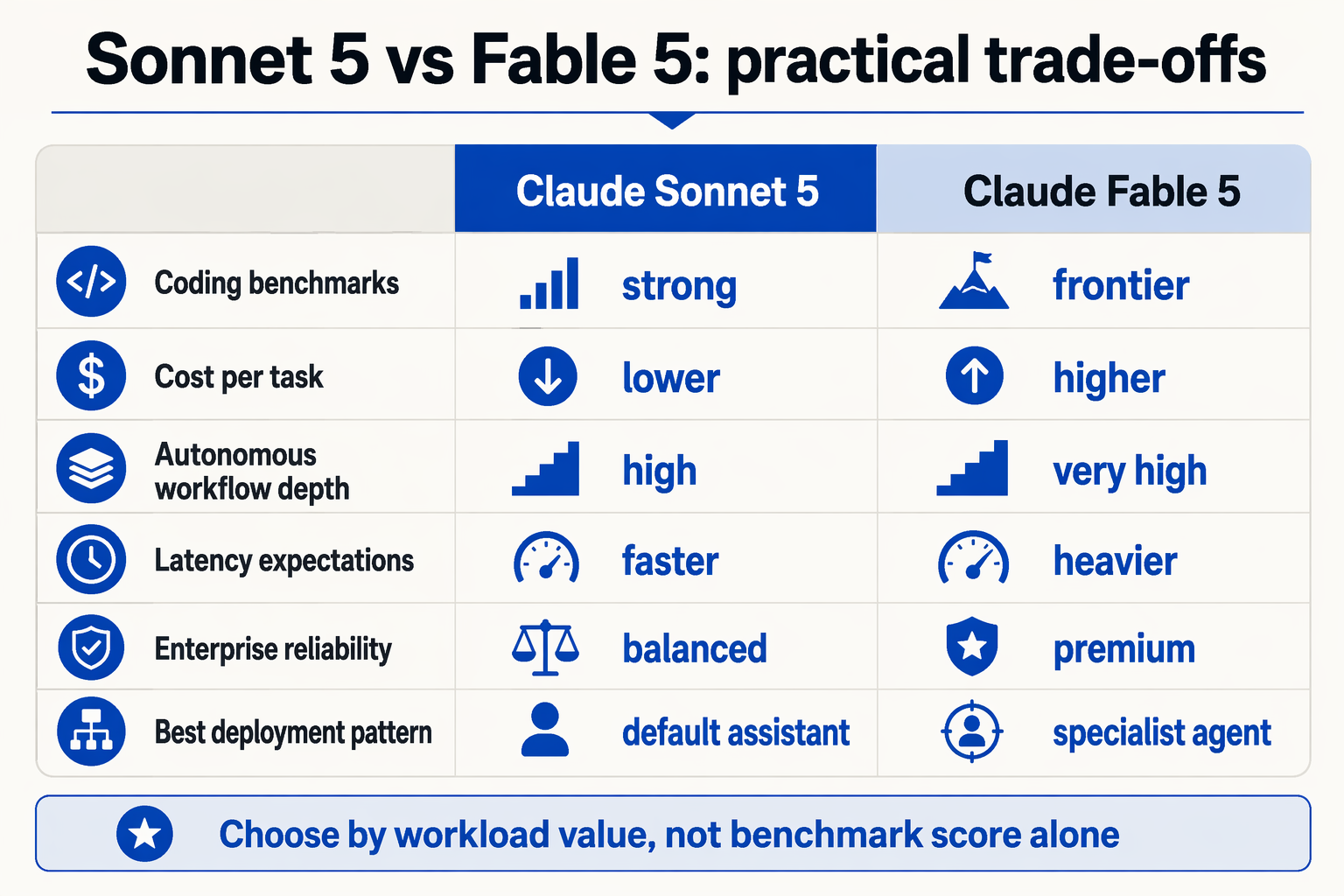 Sonnet 5 vs Fable 5: practical trade-offs

| | Claude Sonnet 5 | Claude Fable 5 |
|---|---|---|
| Coding benchmarks | strong | frontier |
| Cost per task | lower | higher |
| Autonomous workflow depth | high | very high |
| Latency expectations | faster | heavier |
| Enterprise reliability | balanced | premium |
| Best deployment pattern | default assistant | specialist agent |

Choose by workload value, not benchmark score alone